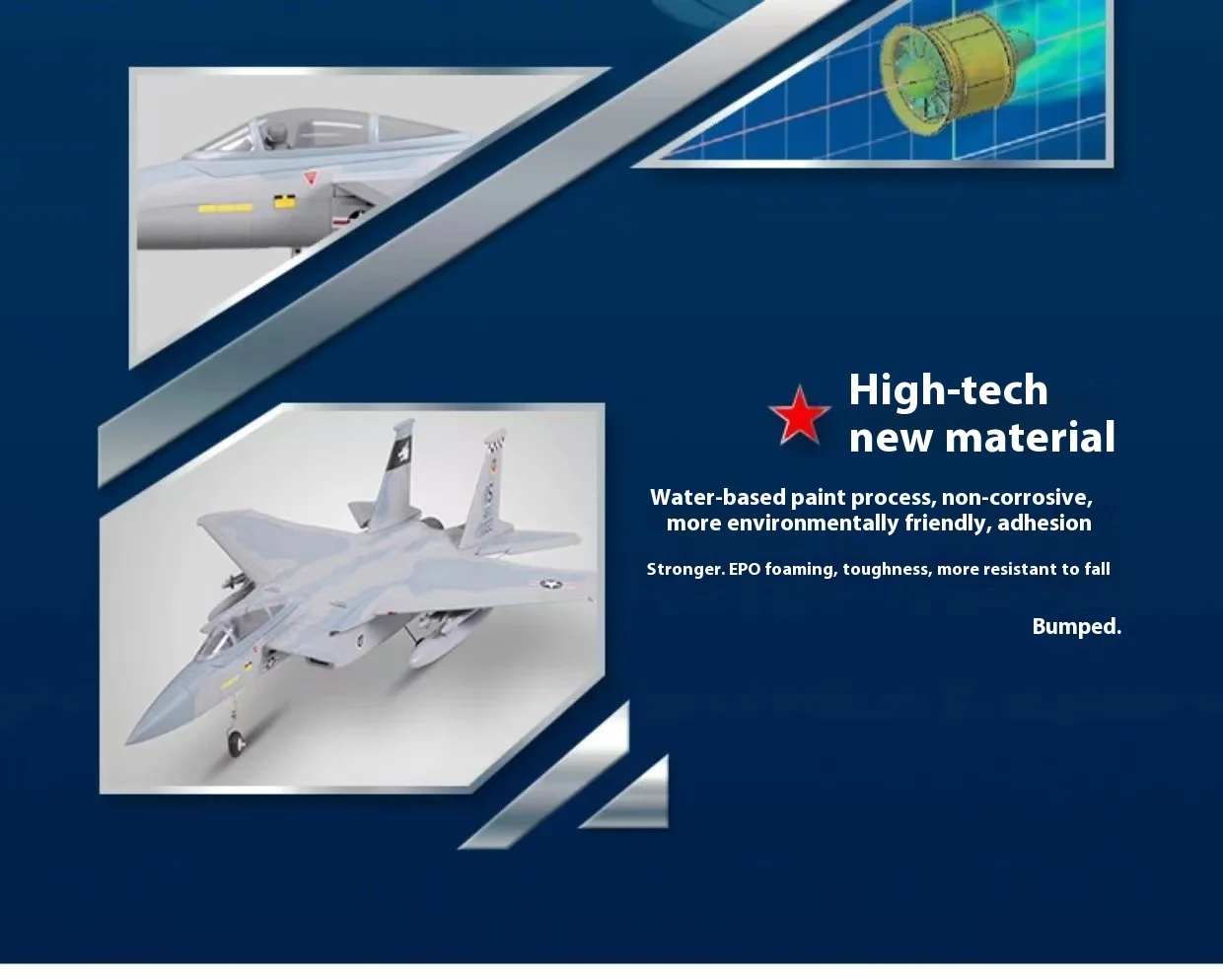 High-tech new material

Water-based paint process, non-corrosive, more environmentally friendly, adhesion

Stronger. EPO foaming, toughness, more resistant to fall

Bumped.